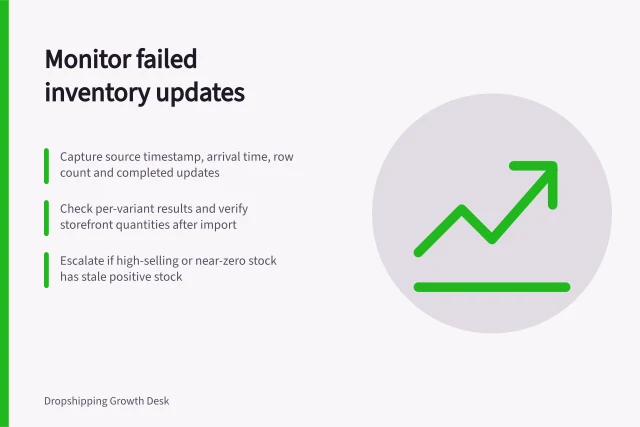 Monitor failed inventory updates

Capture source timestamp, arrival time, row count and completed updates

Check per-variant results and verify storefront quantities after import

Escalate if high-selling or near-zero stock has stale positive stock

Dropshipping Growth Desk